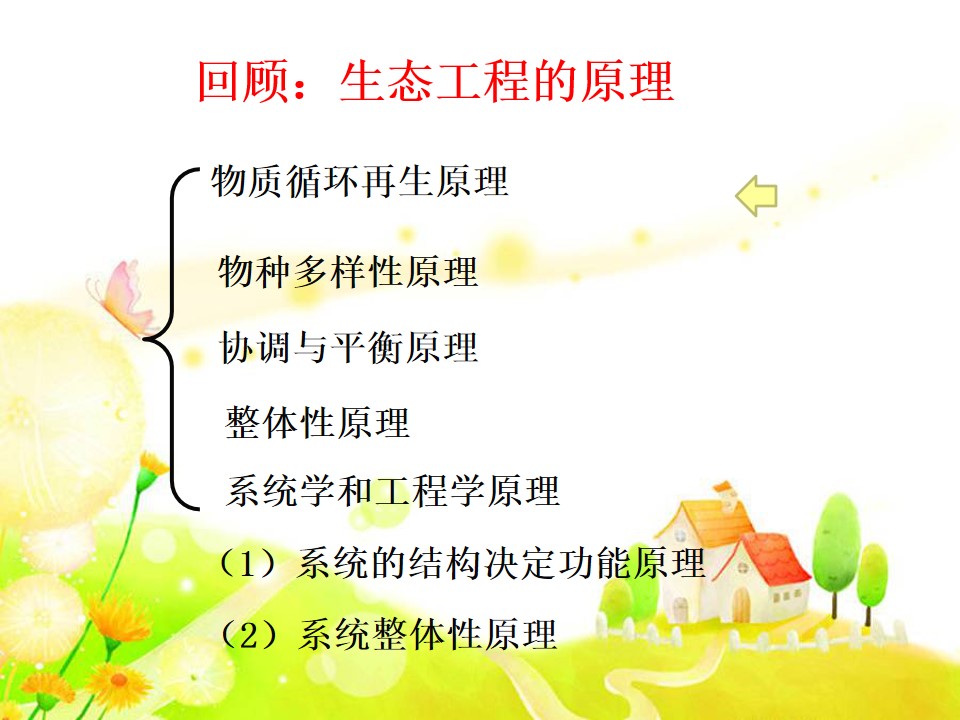 回顾：生态工程的原理

物质循环再生原理

物种多样性原理

协调与平衡原理

整体性原理

系统学和工程学原理

（1）系统的结构决定功能原理

（2）系统整体性原理